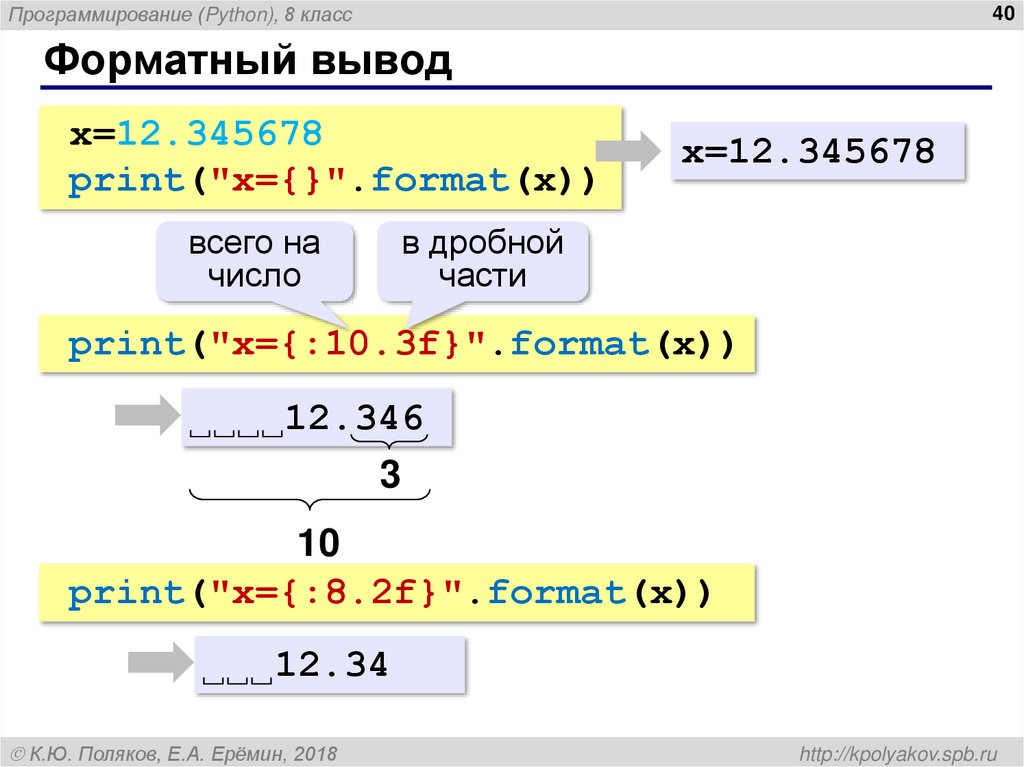 Программирование (Python), 8 класс

40

Форматный вывод

x=12.345678
print("x={}".format(x))

x=12.345678

всего на число

в дробной части

print("x={:10.3f}".format(x))

␣␣␣␣12.346

3

10

print("x={:8.2f}".format(x))

␣␣␣12.34

© К.Ю. Поляков, Е.А. Ерёмин, 2018

http://kpolyakov.spb.ru